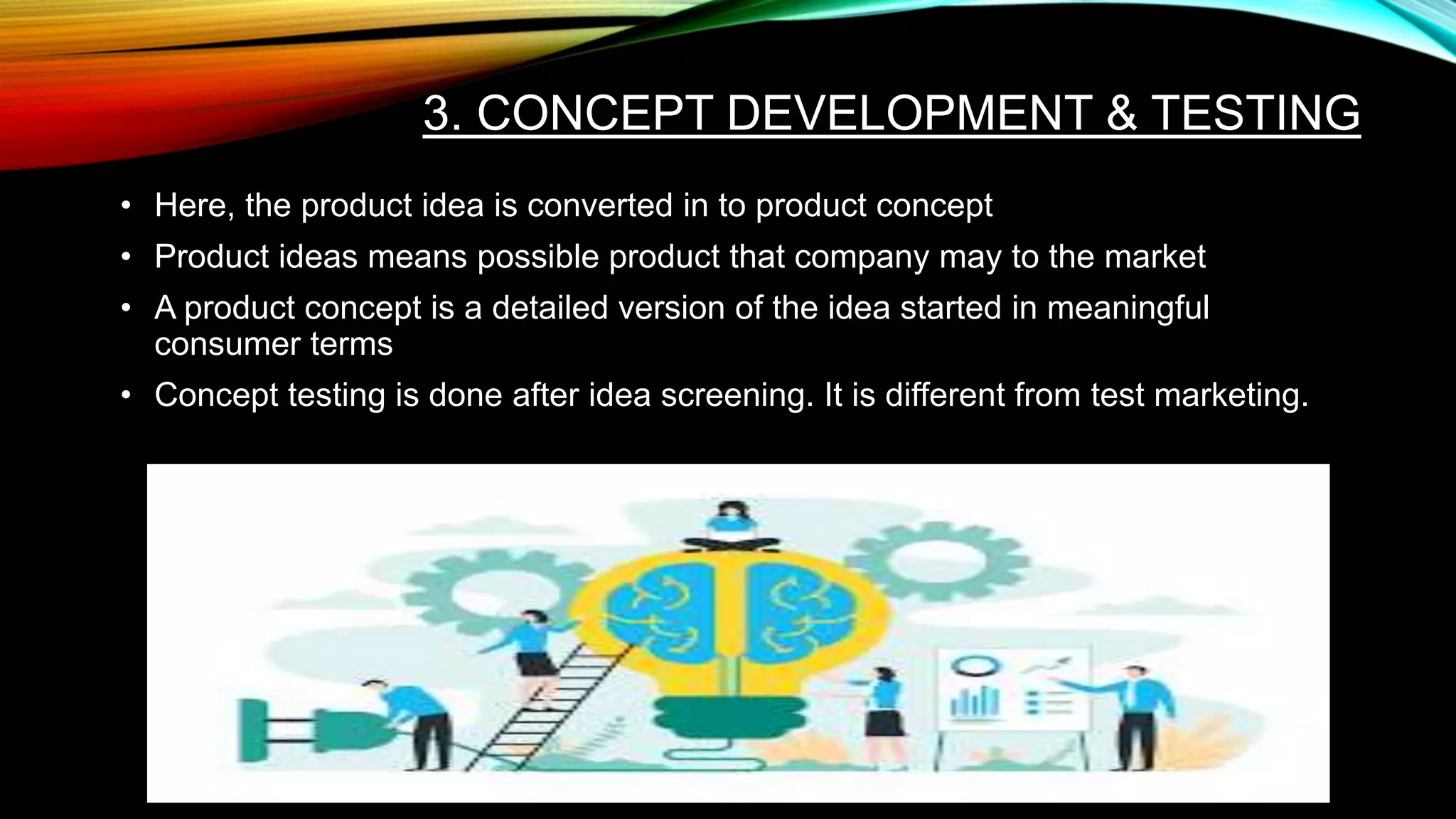 3. CONCEPT DEVELOPMENT & TESTING

• Here, the product idea is converted in to product concept
• Product ideas means possible product that company may to the market
• A product concept is a detailed version of the idea started in meaningful consumer terms
• Concept testing is done after idea screening. It is different from test marketing.